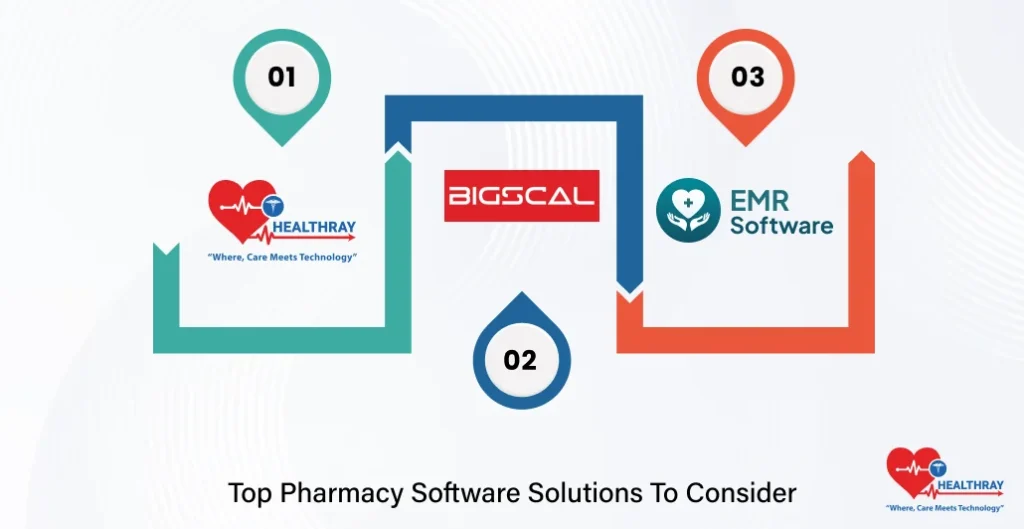 01

HEALTHRAY
"Where, Care Meets Technology"

BIGSCAL

02

03

EMR Software

Top Pharmacy Software Solutions To Consider

HEALTHRAY
"Where, Care Meets Technology"